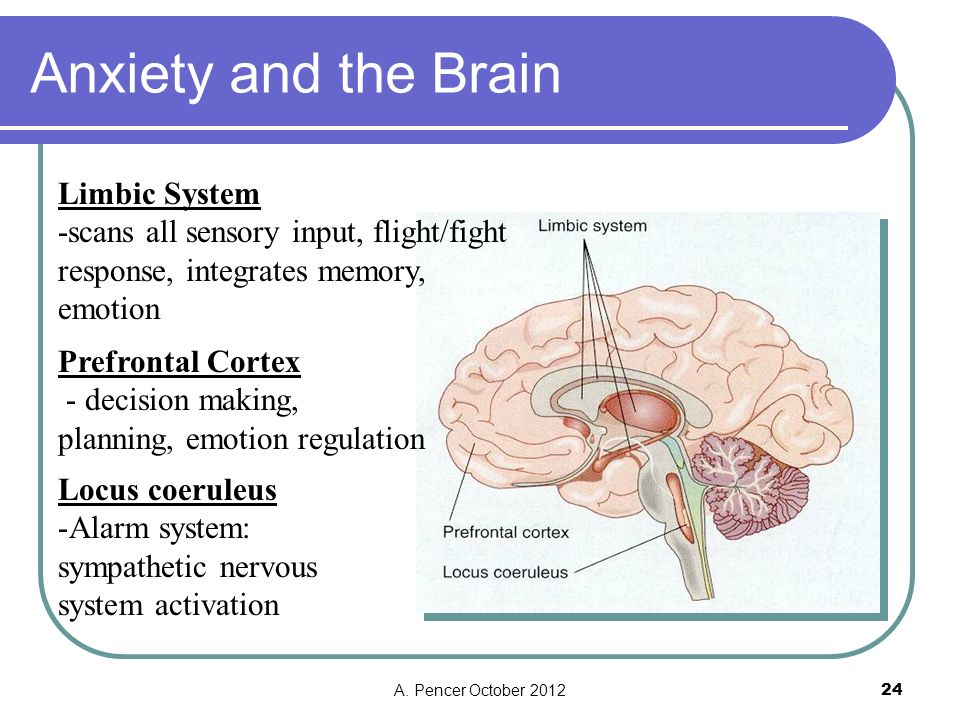 Anxiety and the Brain

Limbic System
-scans all sensory input, flight/fight response, integrates memory, emotion

Prefrontal Cortex
- decision making, planning, emotion regulation

Locus coeruleus
-Alarm system: sympathetic nervous system activation

Limbic system
Prefrontal cortex
Locus coeruleus

A. Pencer October 2012
24